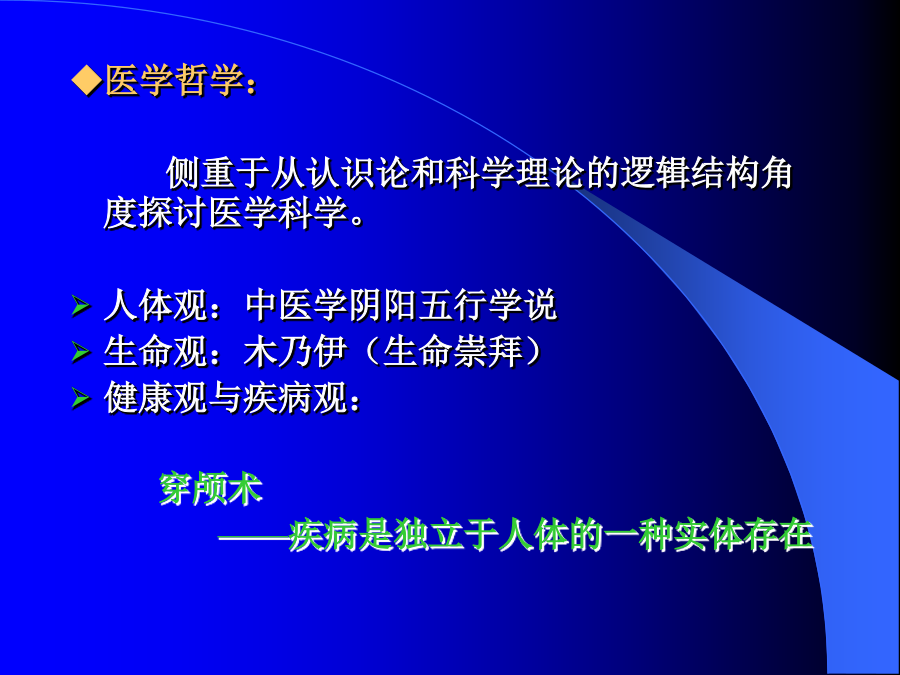 ◆医学哲学：

侧重于从认识论和科学理论的逻辑结构角度探讨医学科学。

➢ 人体观：中医学阴阳五行学说
➢ 生命观：木乃伊（生命崇拜）
➢ 健康观与疾病观：

穿颅术
——疾病是独立于人体的一种实体存在